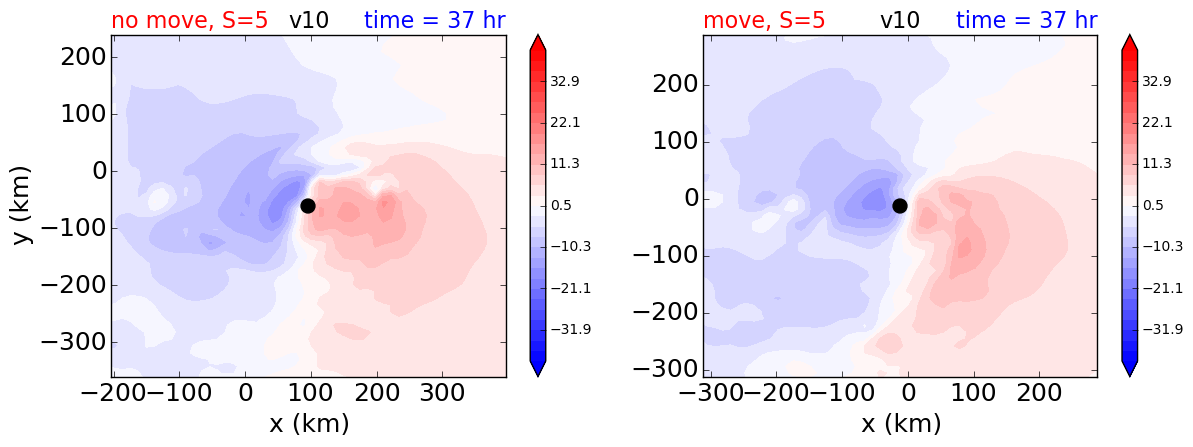 no move, S=5 v10 time = 37 hr

200
100
0
−100
−200
−300
y (km)
−200 −100 0 100 200 300
x (km)

32.9
22.1
11.3
0.5
−10.3
−21.1
−31.9

move, S=5 v10 time = 37 hr

200
100
0
−100
−200
−300
−300 −200 −100 0 100 200
x (km)

32.9
22.1
11.3
0.5
−10.3
−21.1
−31.9